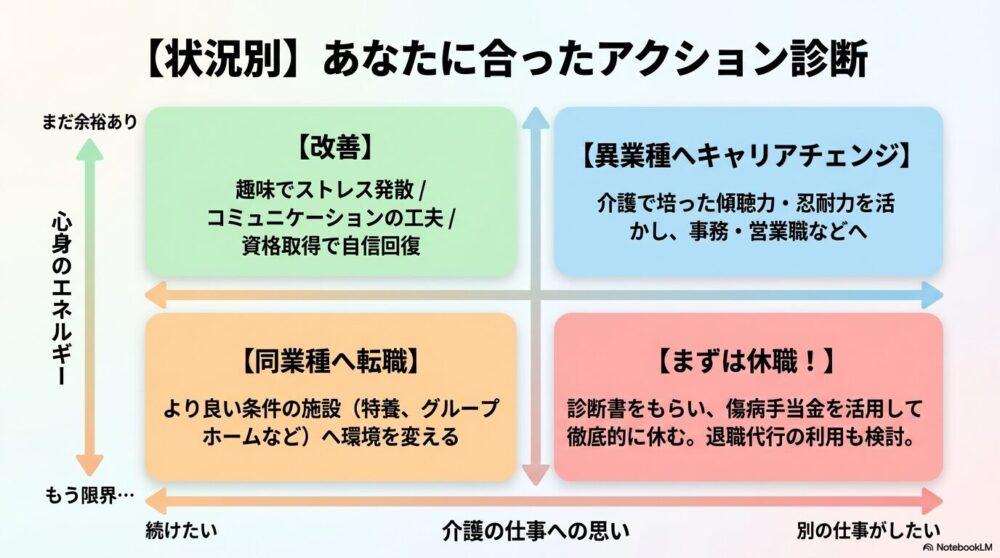 【状況別】あなたに合ったアクション診断

まだ余裕あり

心身のエネルギー

もう限界…

【改善】
趣味でストレス発散 / コミュニケーションの工夫 / 資格取得で自信回復

【異業種へキャリアチェンジ】
介護で培った傾聴力・忍耐力を活かし、事務・営業職などへ

【同業種へ転職】
より良い条件の施設（特養、グループホームなど）へ環境を変える

【まずは休職！】
診断書をもらい、傷病手当金を活用して徹底的に休む。退職代行の利用も検討。

続けたい

介護の仕事への思い

別の仕事がしたい

NotebookLM